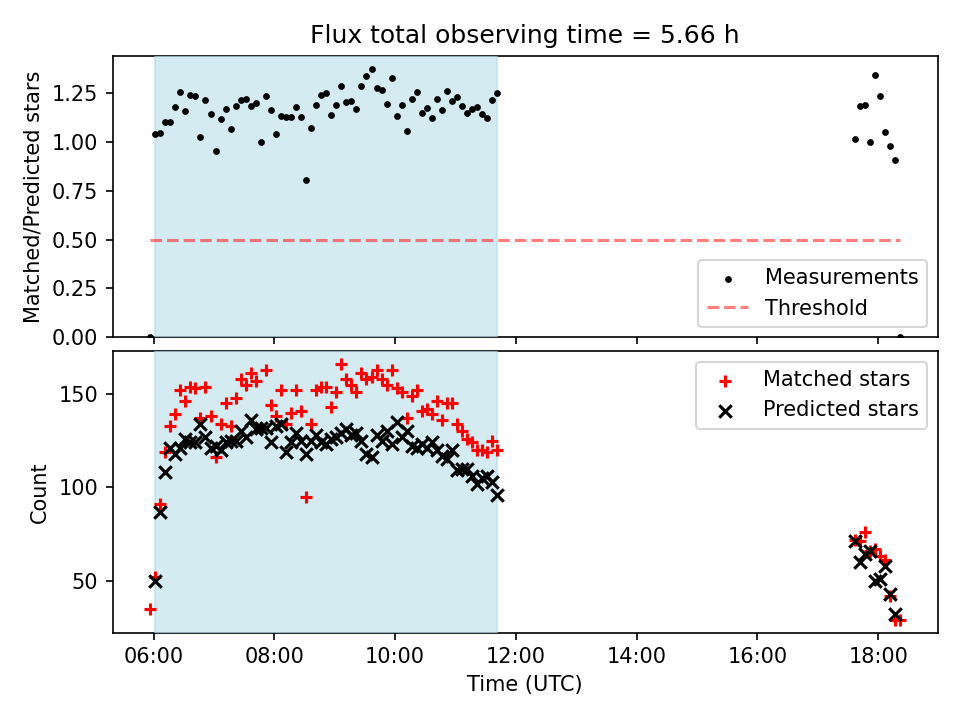 Flux total observing time = 5.66 h

Matched/Predicted stars

1.25
1.00
0.75
0.50
0.25
0.00

Measurements
Threshold

Count

150
100
50

Matched stars
Predicted stars

06:00
08:00
10:00
12:00
14:00
16:00
18:00

Time (UTC)